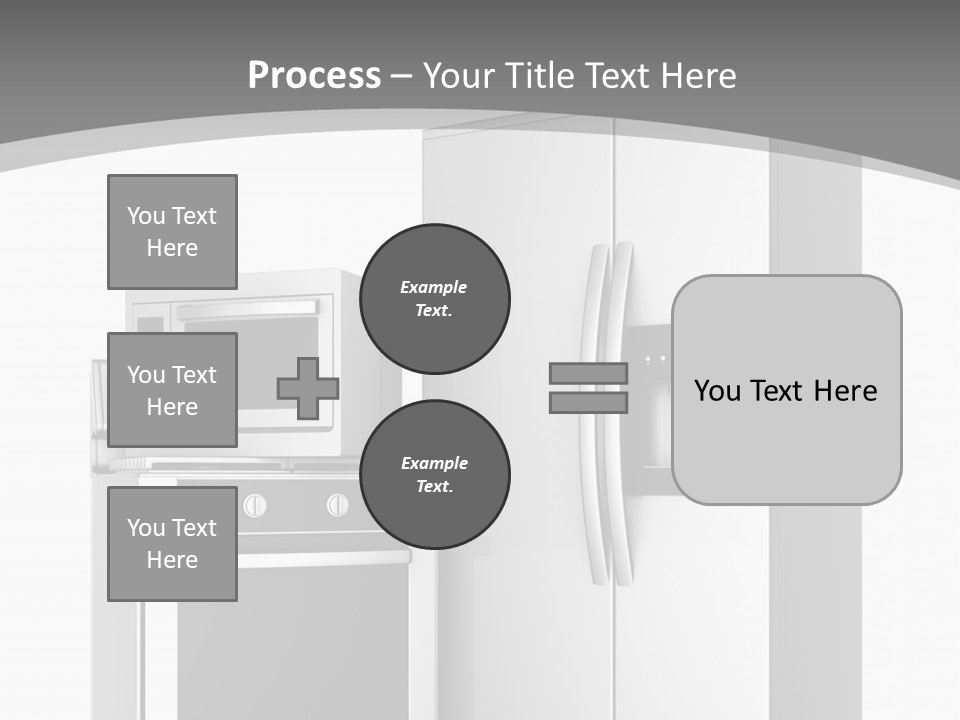 Process – Your Title Text Here

You Text Here

You Text Here

You Text Here

Example Text.

Example Text.

You Text Here